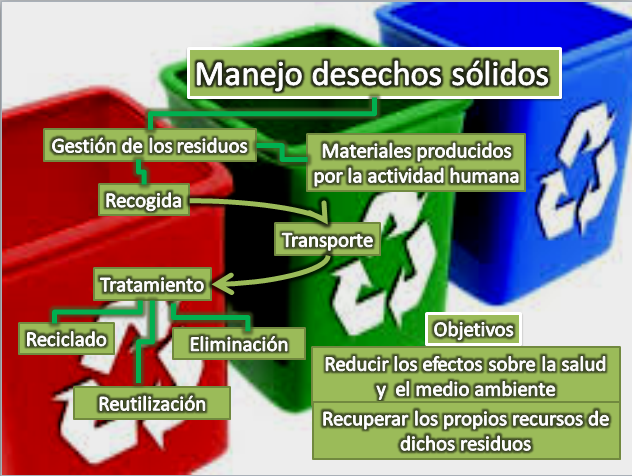 Manejo desechos sólidos

Gestión de los residuos

Materiales producidos por la actividad humana

Recogida

Transporte

Tratamiento

Reciclado

Eliminación

Reutilización

Objetivos

Reducir los efectos sobre la salud y el medio ambiente

Recuperar los propios recursos de dichos residuos